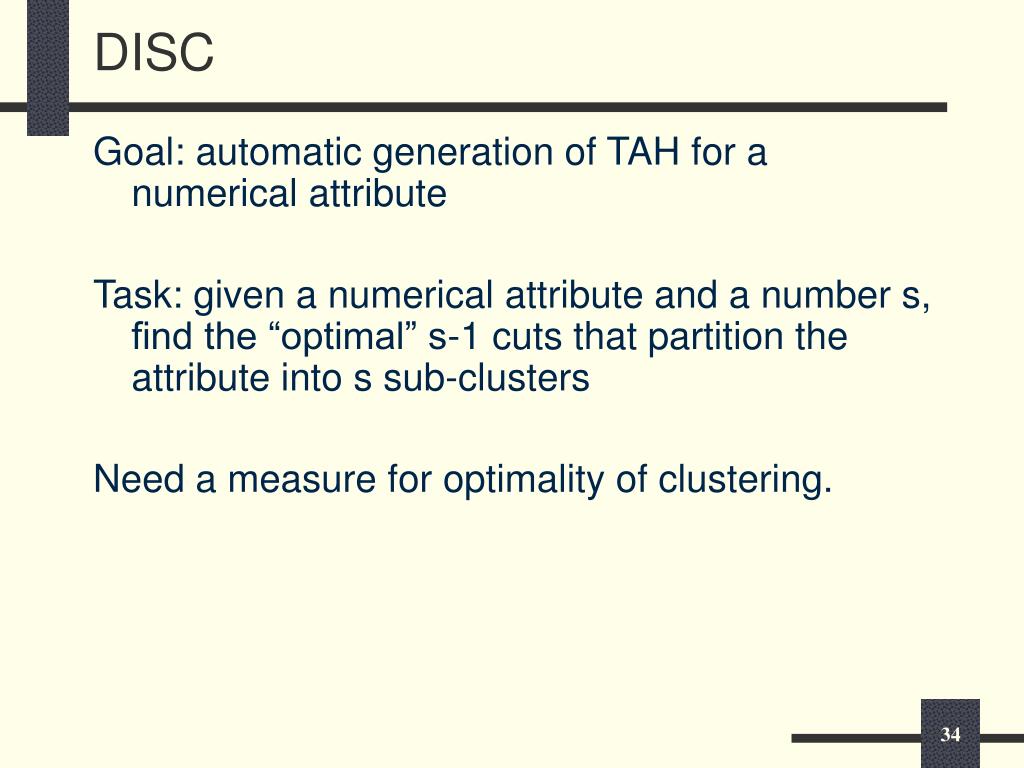 DISC

Goal: automatic generation of TAH for a numerical attribute

Task: given a numerical attribute and a number s, find the “optimal” s-1 cuts that partition the attribute into s sub-clusters

Need a measure for optimality of clustering.

34